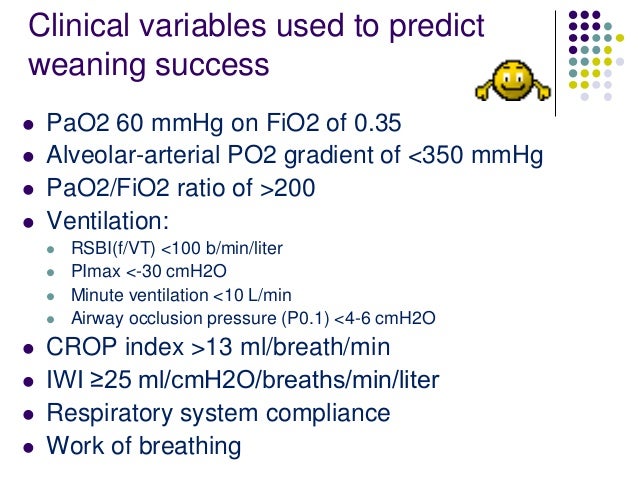 Clinical variables used to predict weaning success

- PaO2 60 mmHg on FiO2 of 0.35
- Alveolar-arterial PO2 gradient of <350 mmHg
- PaO2/FiO2 ratio of >200
- Ventilation:
  - RSBI(f/VT) <100 b/min/liter
  - PImax <-30 cmH2O
  - Minute ventilation <10 L/min
  - Airway occlusion pressure (P0.1) <4-6 cmH2O
- CROP index >13 ml/breath/min
- IWI ≥25 ml/cmH2O/breaths/min/liter
- Respiratory system compliance
- Work of breathing